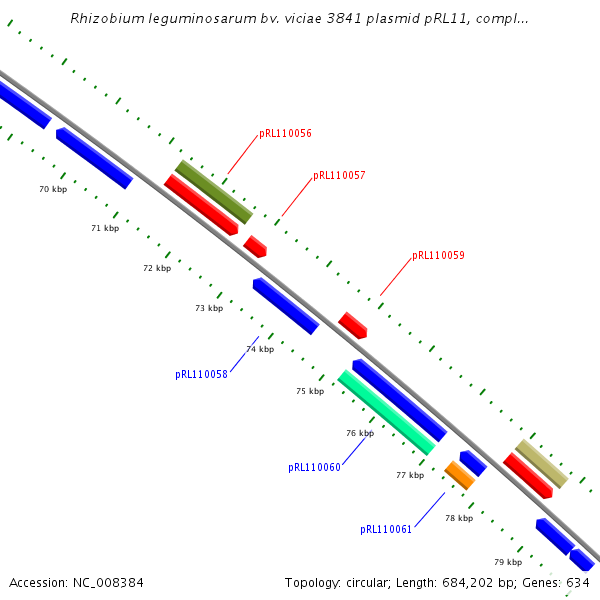 Rhizobium leguminosarum bv. viciae 3841 plasmid pRL11, compl...

pRL110056

pRL110057

pRL110059

70 kbp

71 kbp

72 kbp

73 kbp

74 kbp

pRL110058

75 kbp

76 kbp

pRL110060

77 kbp

78 kbp

pRL110061

79 kbp

Accession: NC_008384

Topology: circular; Length: 684,202 bp; Genes: 634